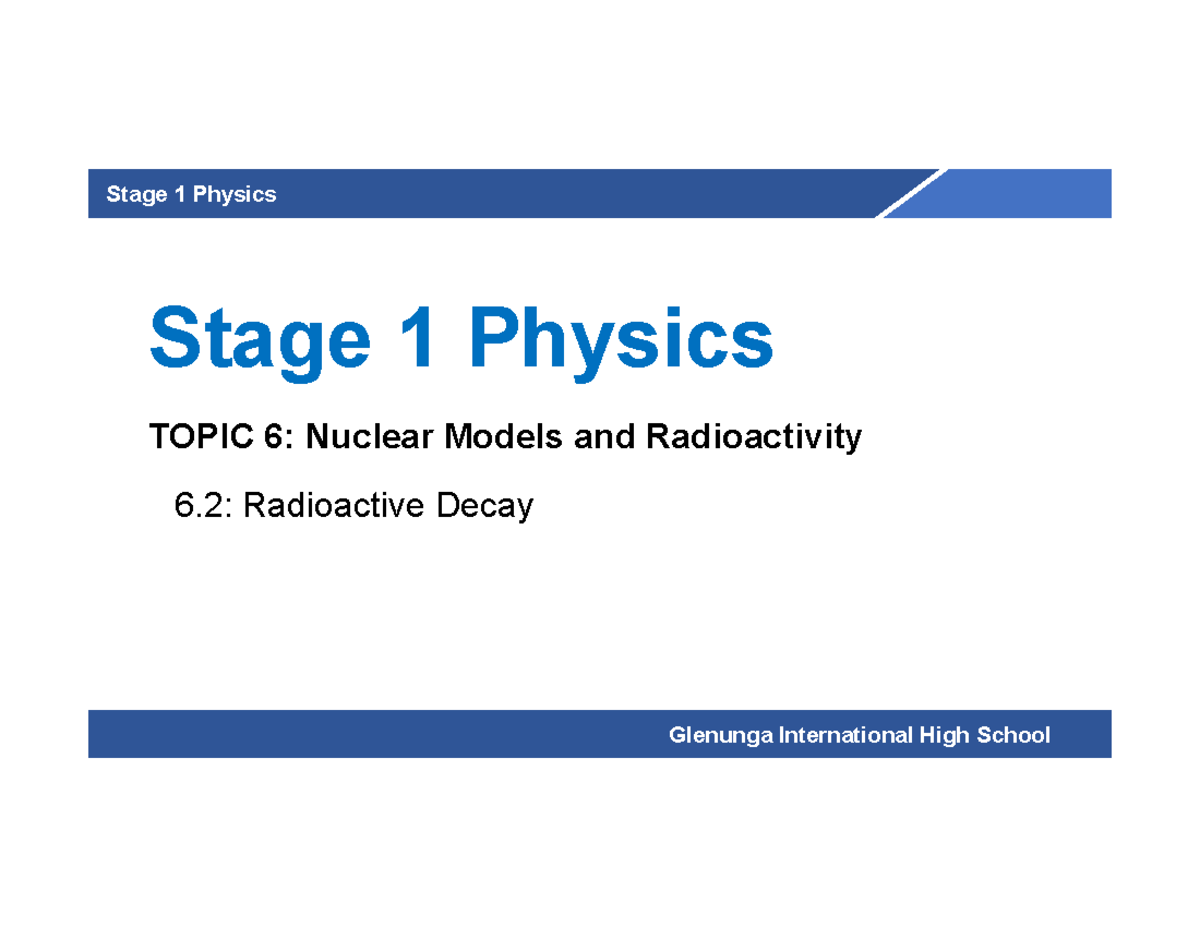 Stage 1 Physics

Stage 1 Physics

TOPIC 6: Nuclear Models and Radioactivity

6.2: Radioactive Decay

Glenunga International High School